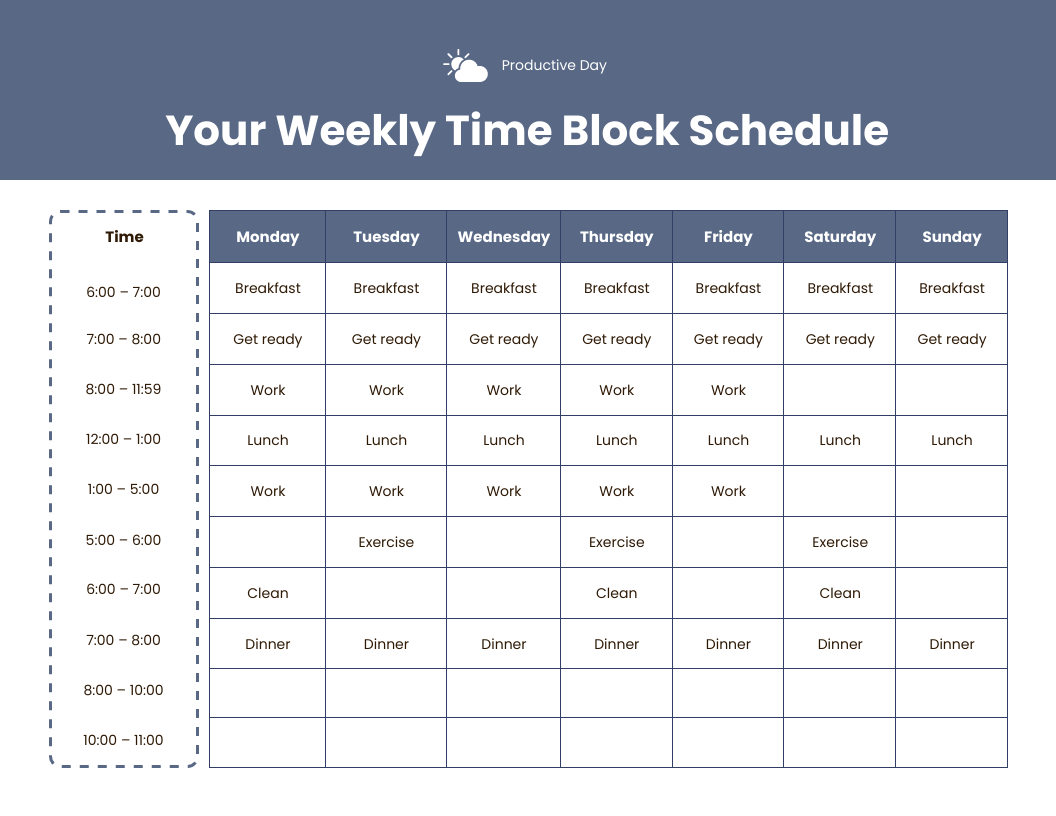 Productive Day

Your Weekly Time Block Schedule

| Time | Monday | Tuesday | Wednesday | Thursday | Friday | Saturday | Sunday |
|---|---|---|---|---|---|---|---|
| 6:00 – 7:00 | Breakfast | Breakfast | Breakfast | Breakfast | Breakfast | Breakfast | Breakfast |
| 7:00 – 8:00 | Get ready | Get ready | Get ready | Get ready | Get ready | Get ready | Get ready |
| 8:00 – 11:59 | Work | Work | Work | Work | Work | | |
| 12:00 – 1:00 | Lunch | Lunch | Lunch | Lunch | Lunch | Lunch | Lunch |
| 1:00 – 5:00 | Work | Work | Work | Work | Work | | |
| 5:00 – 6:00 | | Exercise | | Exercise | | Exercise | |
| 6:00 – 7:00 | Clean | | | Clean | | Clean | |
| 7:00 – 8:00 | Dinner | Dinner | Dinner | Dinner | Dinner | Dinner | Dinner |
| 8:00 – 10:00 | | | | | | | |
| 10:00 – 11:00 | | | | | | | |